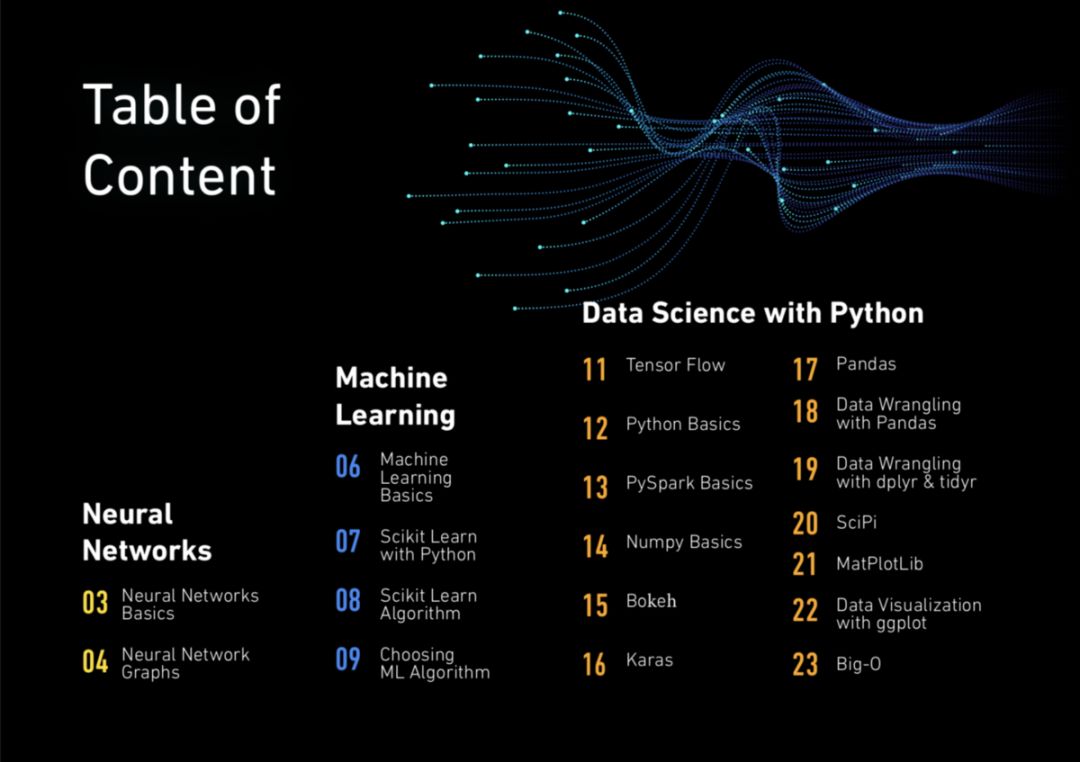 Table of Content

Neural Networks

03 Neural Networks Basics

04 Neural Network Graphs

Machine Learning

06 Machine Learning Basics

07 Scikit Learn with Python

08 Scikit Learn Algorithm

09 Choosing ML Algorithm

Data Science with Python

11 Tensor Flow

12 Python Basics

13 PySpark Basics

14 Numpy Basics

15 Bokeh

16 Karas

17 Pandas

18 Data Wrangling with Pandas

19 Data Wrangling with dplyr & tidyr

20 SciPi

21 MatPlotLib

22 Data Visualization with ggplot

23 Big-O